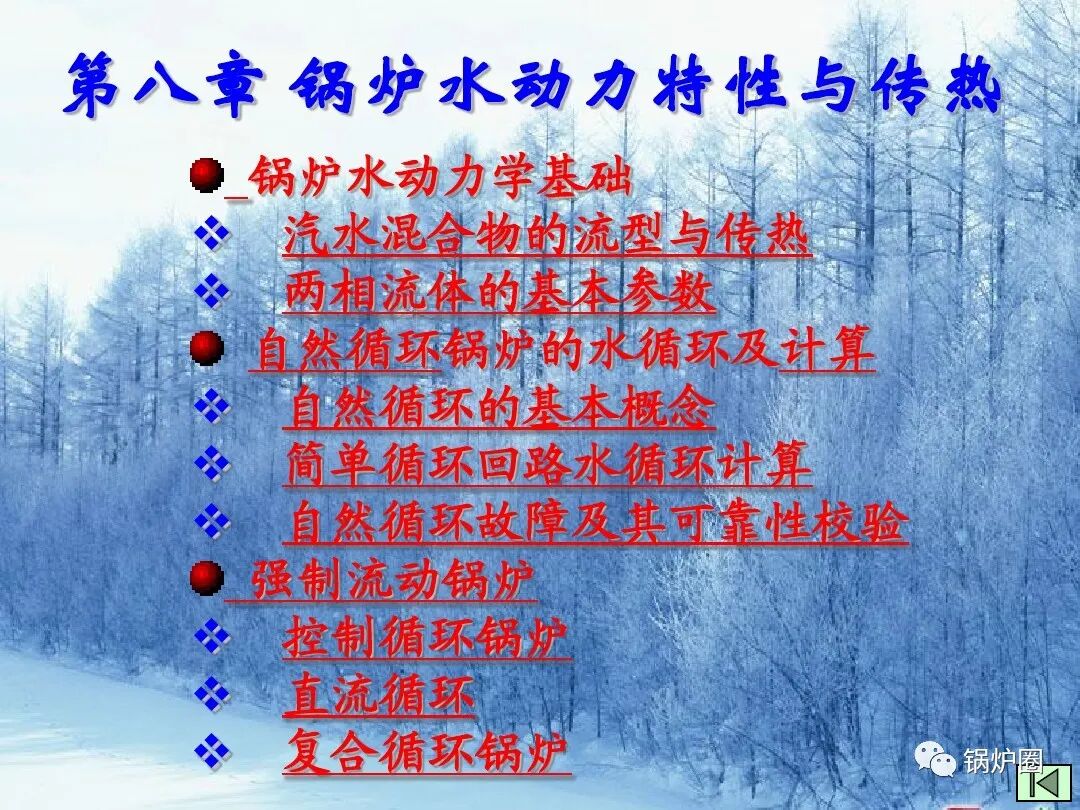 第八章 锅炉水动力特性与传热

锅炉水动力学基础
汽水混合物的流型与传热
两相流体的基本参数
自然循环锅炉的水循环及计算
自然循环的基本概念
简单循环回路水循环计算
自然循环故障及其可靠性校验
强制流动锅炉
控制循环锅炉
直流循环
复合循环锅炉

锅炉圈